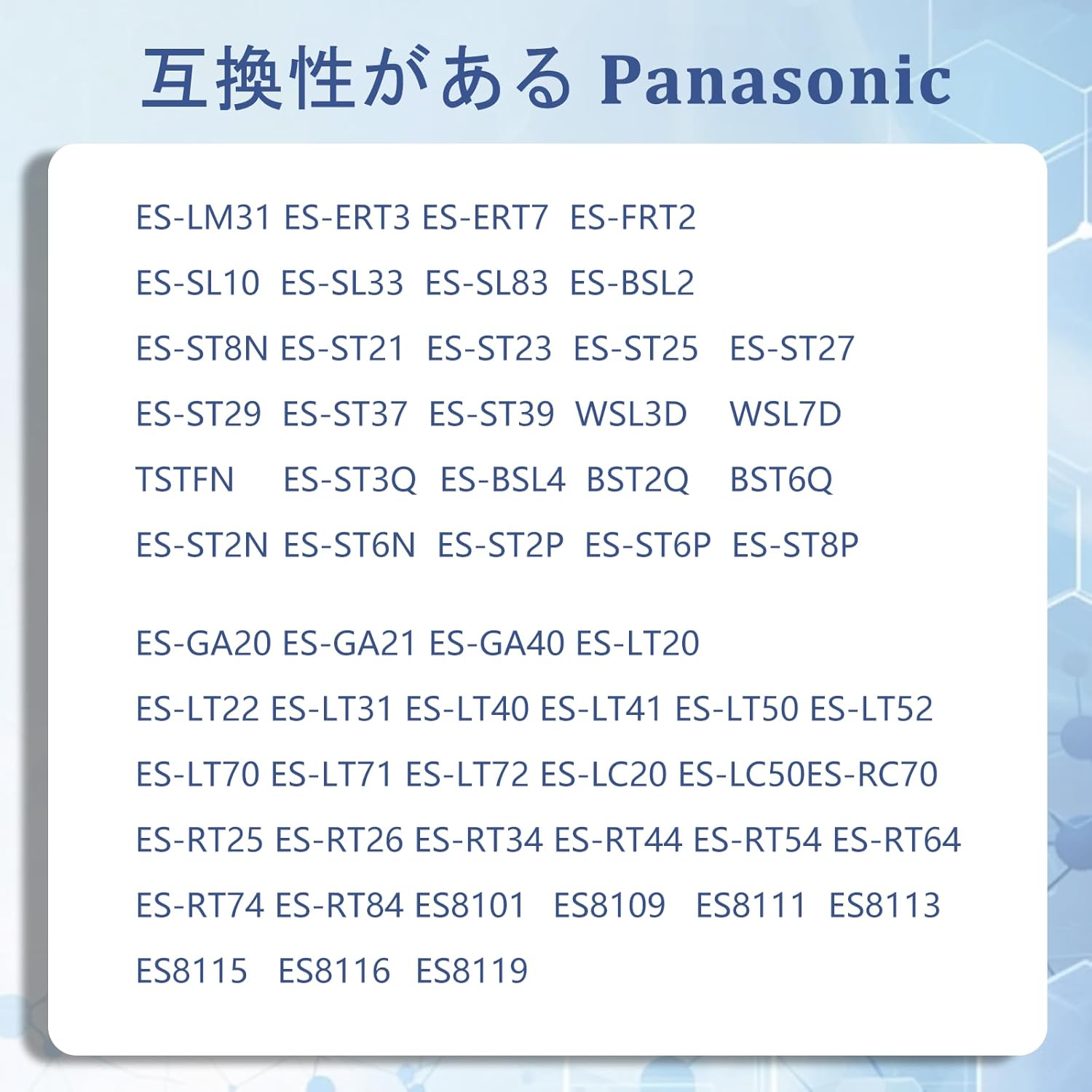 互換性がある Panasonic

ES-LM31 ES-ERT3 ES-ERT7 ES-FRT2
ES-SL10 ES-SL33 ES-SL83 ES-BSL2
ES-ST8N ES-ST21 ES-ST23 ES-ST25 ES-ST27
ES-ST29 ES-ST37 ES-ST39 WSL3D WSL7D
TSTFN ES-ST3Q ES-BSL4 BST2Q BST6Q
ES-ST2N ES-ST6N ES-ST2P ES-ST6P ES-ST8P

ES-GA20 ES-GA21 ES-GA40 ES-LT20
ES-LT22 ES-LT31 ES-LT40 ES-LT41 ES-LT50 ES-LT52
ES-LT70 ES-LT71 ES-LT72 ES-LC20 ES-LC50ES-RC70
ES-RT25 ES-RT26 ES-RT34 ES-RT44 ES-RT54 ES-RT64
ES-RT74 ES-RT84 ES8101 ES8109 ES8111 ES8113
ES8115 ES8116 ES8119